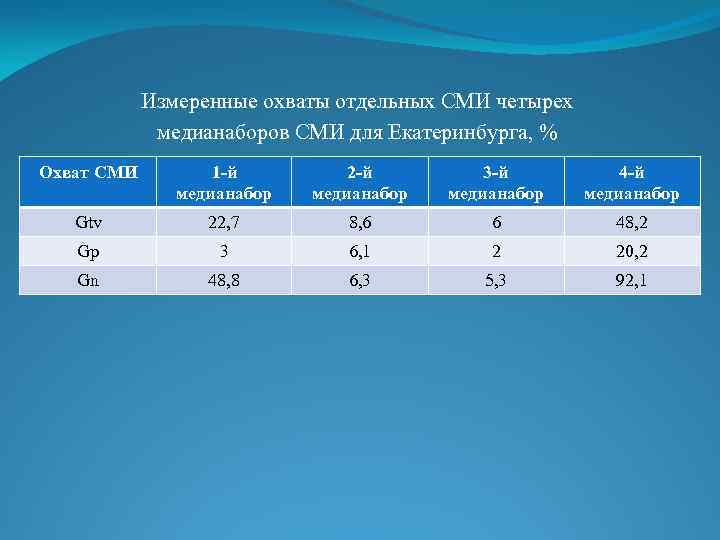 Измеренные охваты отдельных СМИ четырех медианаборов СМИ для Екатеринбурга, %

| Охват СМИ | 1-й медианабор | 2-й медианабор | 3-й медианабор | 4-й медианабор |
|---|---|---|---|---|
| Gtv | 22,7 | 8,6 | 6 | 48,2 |
| Gp | 3 | 6,1 | 2 | 20,2 |
| Gn | 48,8 | 6,3 | 5,3 | 92,1 |